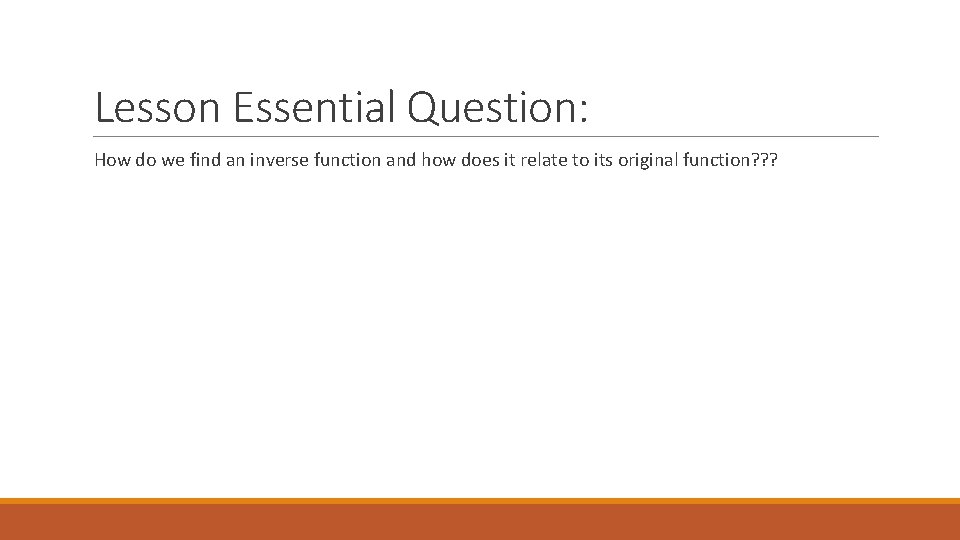 Lesson Essential Question:

How do we find an inverse function and how does it relate to its original function???